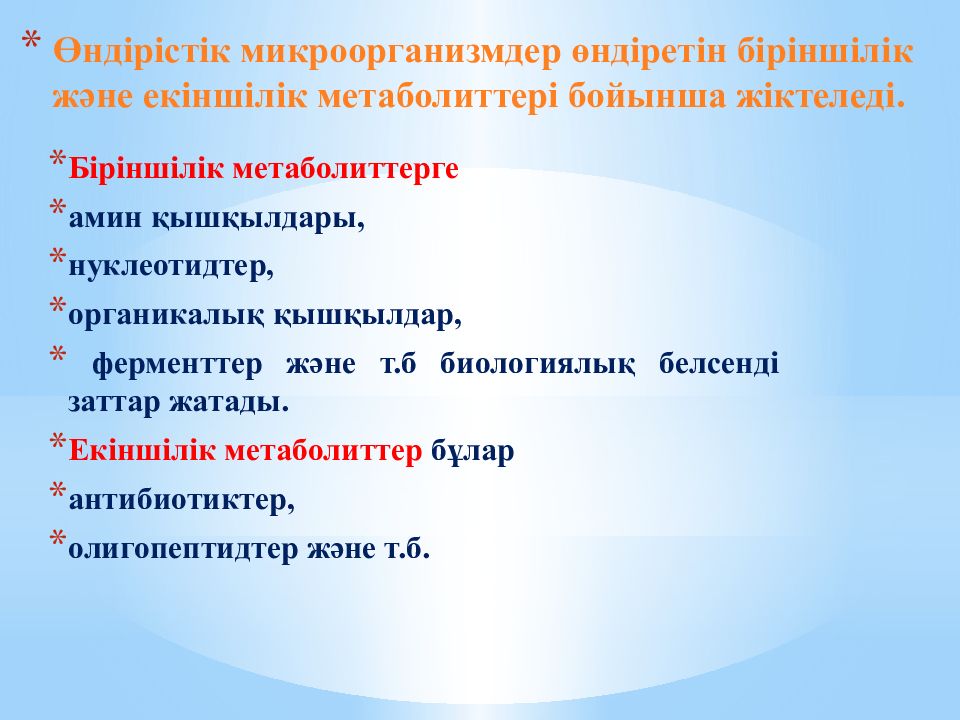 * Өндірістік микроорганизмдер өндіретін біріншілік және екіншілік метаболиттері бойынша жіктеледі.

* Біріншілік метаболиттерге

* амин қышқылдары,

* нуклеотидтер,

* органикалық қышқылдар,

* ферменттер және т.б биологиялық белсенді заттар жатады.

* Екіншілік метаболиттер бұлар

* антибиотиктер,

* олигопептидтер және т.б.